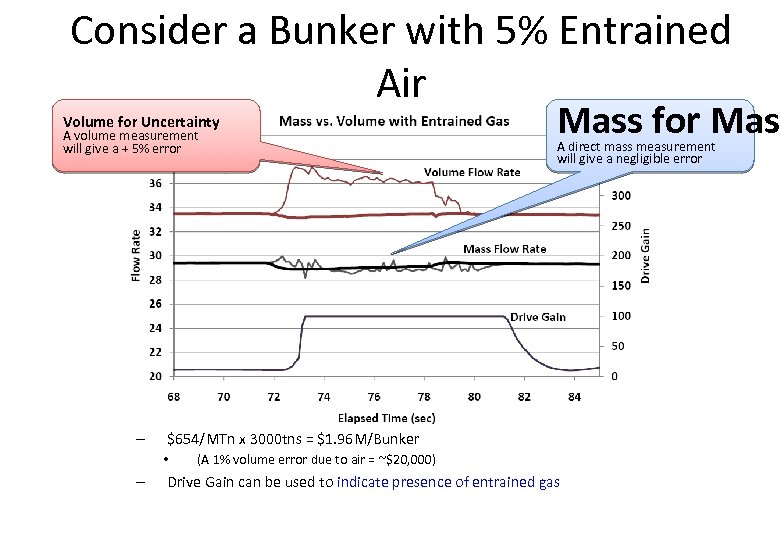 Consider a Bunker with 5% Entrained Air

Volume for Uncertainty
A volume measurement will give a + 5% error

Mass vs. Volume with Entrained Gas

Mass for Mas

A direct mass measurement will give a negligible error

Volume Flow Rate

Mass Flow Rate

Drive Gain

Flow Rate

Drive Gain

36
34
32
30
28
26
24
22
20

300
250
200
150
100
50
0

68 70 72 74 76 78 80 82 84

Elapsed Time (sec)

– $654/MTn x 3000tns = $1.96 M/Bunker

• (A 1% volume error due to air = ~$20,000)

– Drive Gain can be used to indicate presence of entrained gas